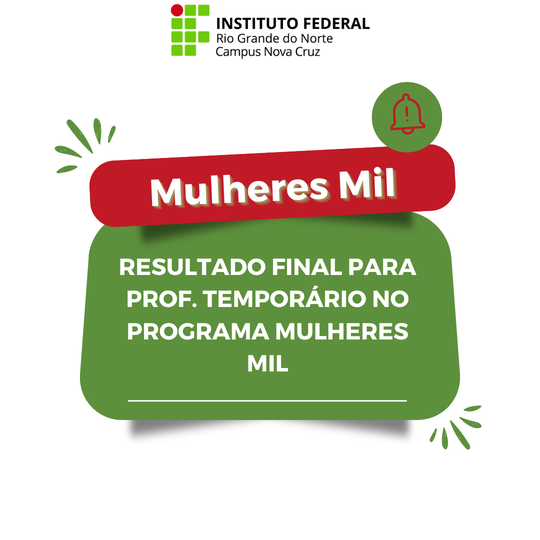 INSTITUTO FEDERAL
Rio Grande do Norte
Campus Nova Cruz

Mulheres Mil

RESULTADO FINAL PARA PROF. TEMPORÁRIO NO PROGRAMA MULHERES MIL